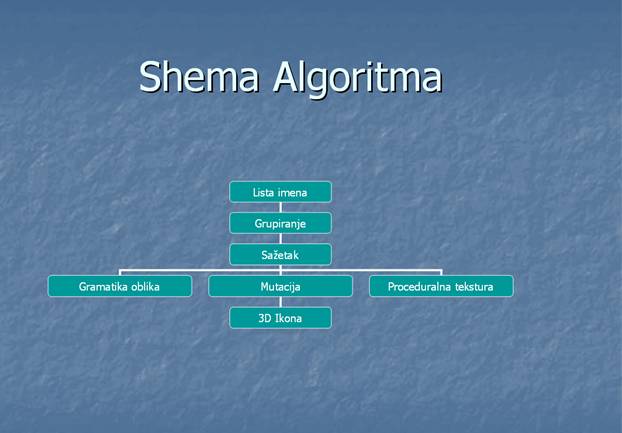 Shema Algoritma

Lista imena

Grupiranje

Sažetak

Gramatika oblika

Mutacija

Proceduralna tekstura

3D Ikona